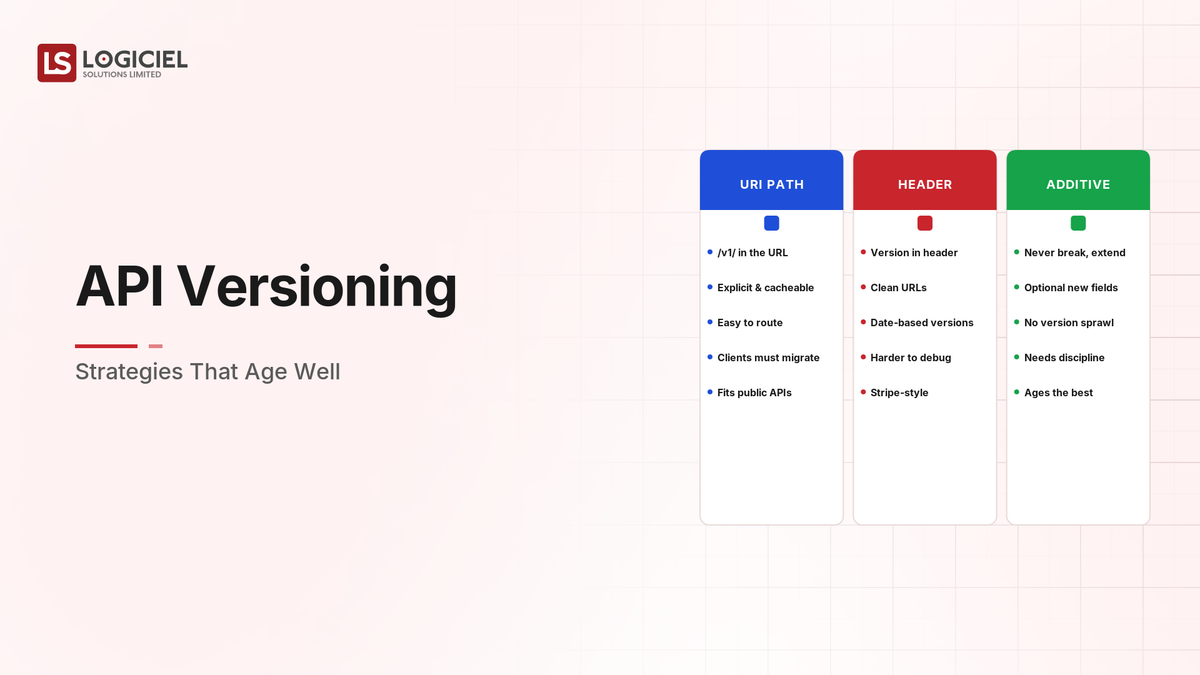 LS LOGICIEL
SOLUTIONS LIMITED

API Versioning

Strategies That Age Well

URI PATH

- /v1/ in the URL
- Explicit & cacheable
- Easy to route
- Clients must migrate
- Fits public APIs

HEADER

- Version in header
- Clean URLs
- Date-based versions
- Harder to debug
- Stripe-style

ADDITIVE

- Never break, extend
- Optional new fields
- No version sprawl
- Needs discipline
- Ages the best